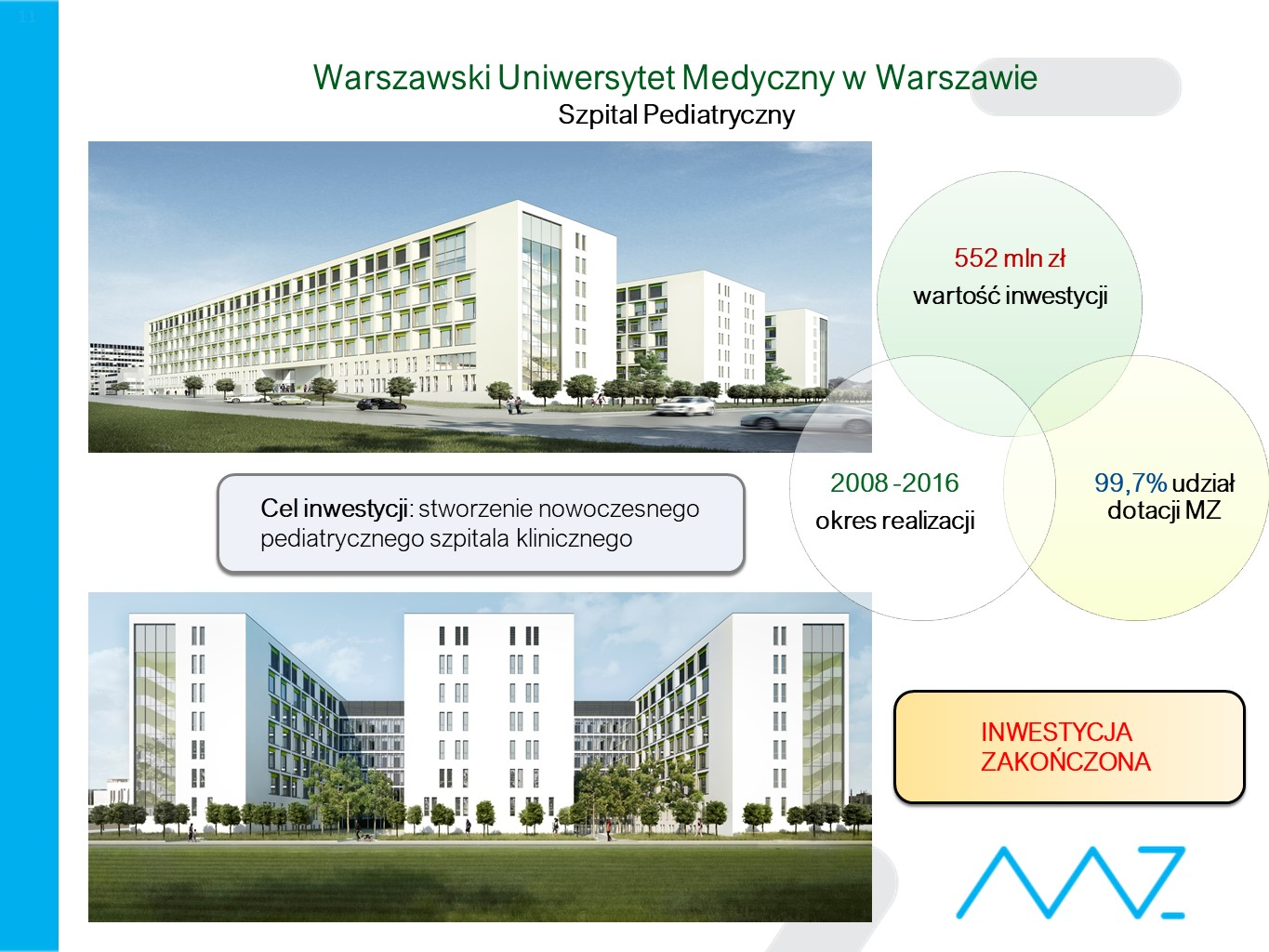 11

Warszawski Uniwersytet Medyczny w Warszawie
Szpital Pediatryczny

552 mln zł
wartość inwestycji

2008 -2016
okres realizacji

99,7% udział dotacji MZ

Cel inwestycji: stworzenie nowoczesnego pediatrycznego szpitala klinicznego

INWESTYCJA ZAKOŃCZONA

MZ